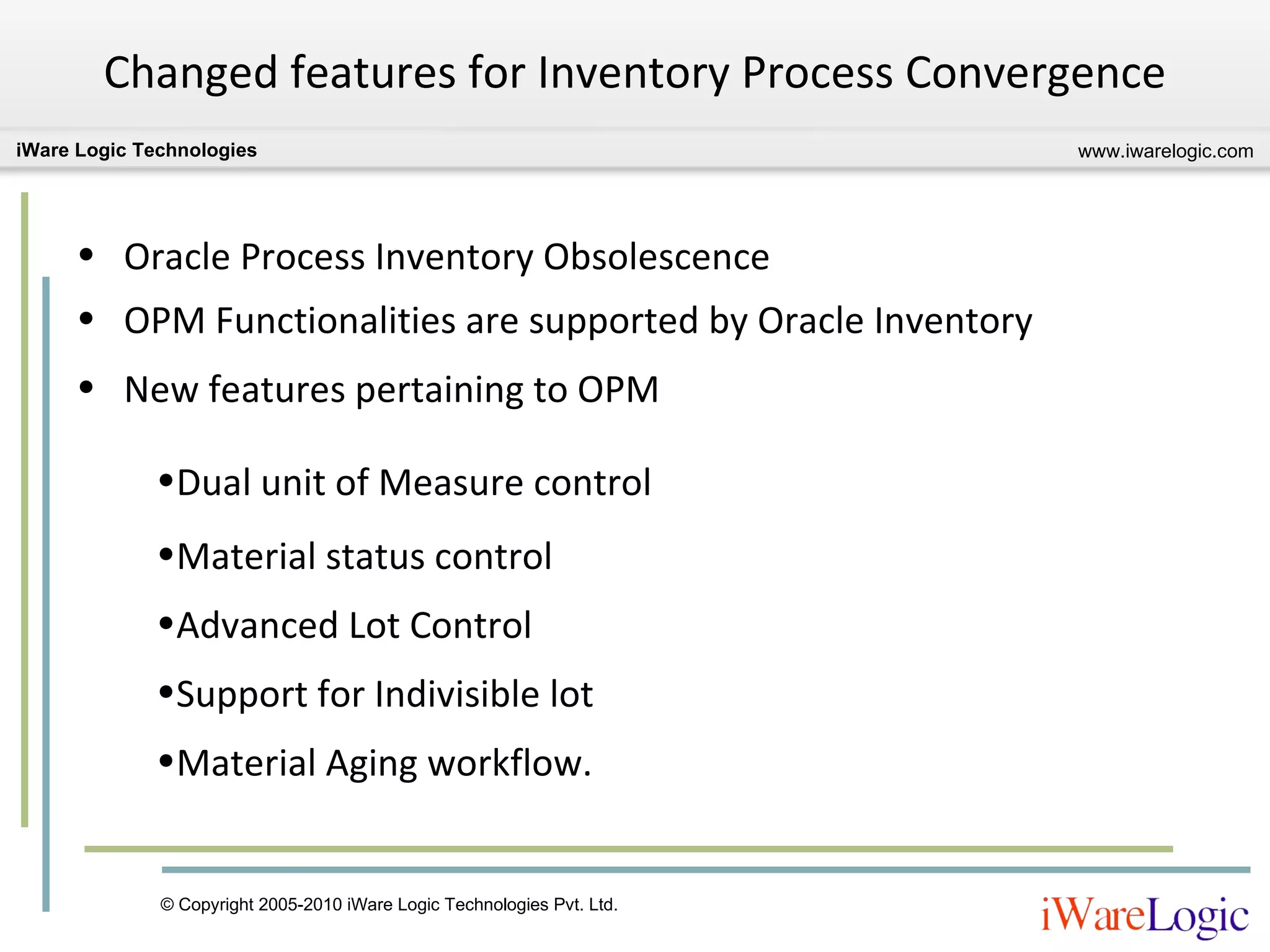 Changed features for Inventory Process Convergence

iWare Logic Technologies

www.iwarelogic.com

• Oracle Process Inventory Obsolescence
• OPM Functionalities are supported by Oracle Inventory
• New features pertaining to OPM

•Dual unit of Measure control
•Material status control
•Advanced Lot Control
•Support for Indivisible lot
•Material Aging workflow.

© Copyright 2005-2010 iWare Logic Technologies Pvt. Ltd.

iWareLogic